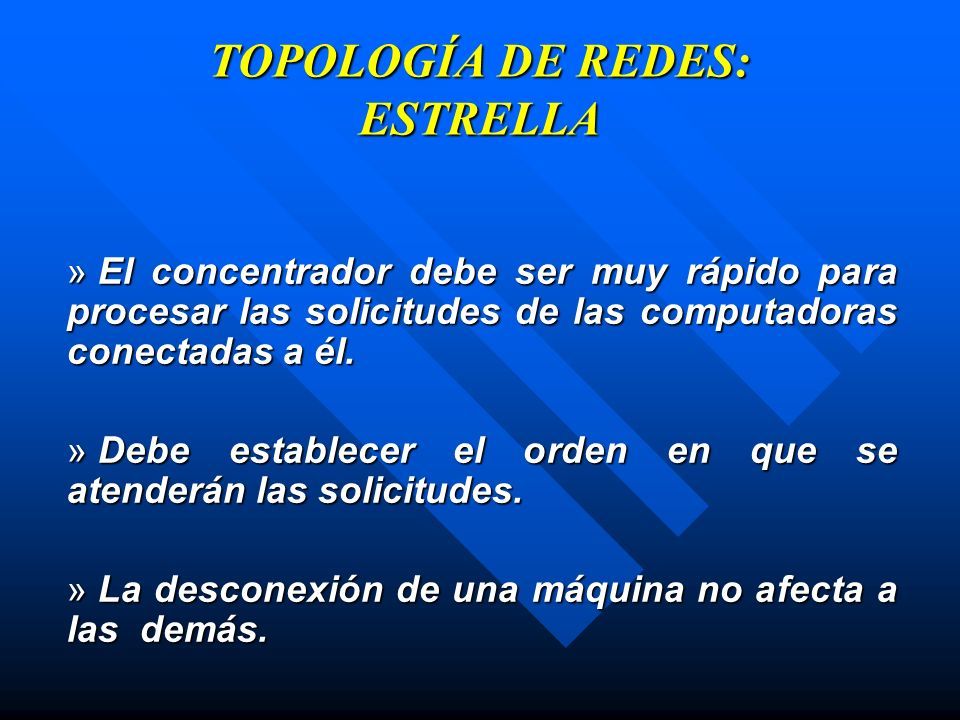 TOPOLOGÍA DE REDES: ESTRELLA

» El concentrador debe ser muy rápido para procesar las solicitudes de las computadoras conectadas a él.

» Debe establecer el orden en que se atenderán las solicitudes.

» La desconexión de una máquina no afecta a las demás.